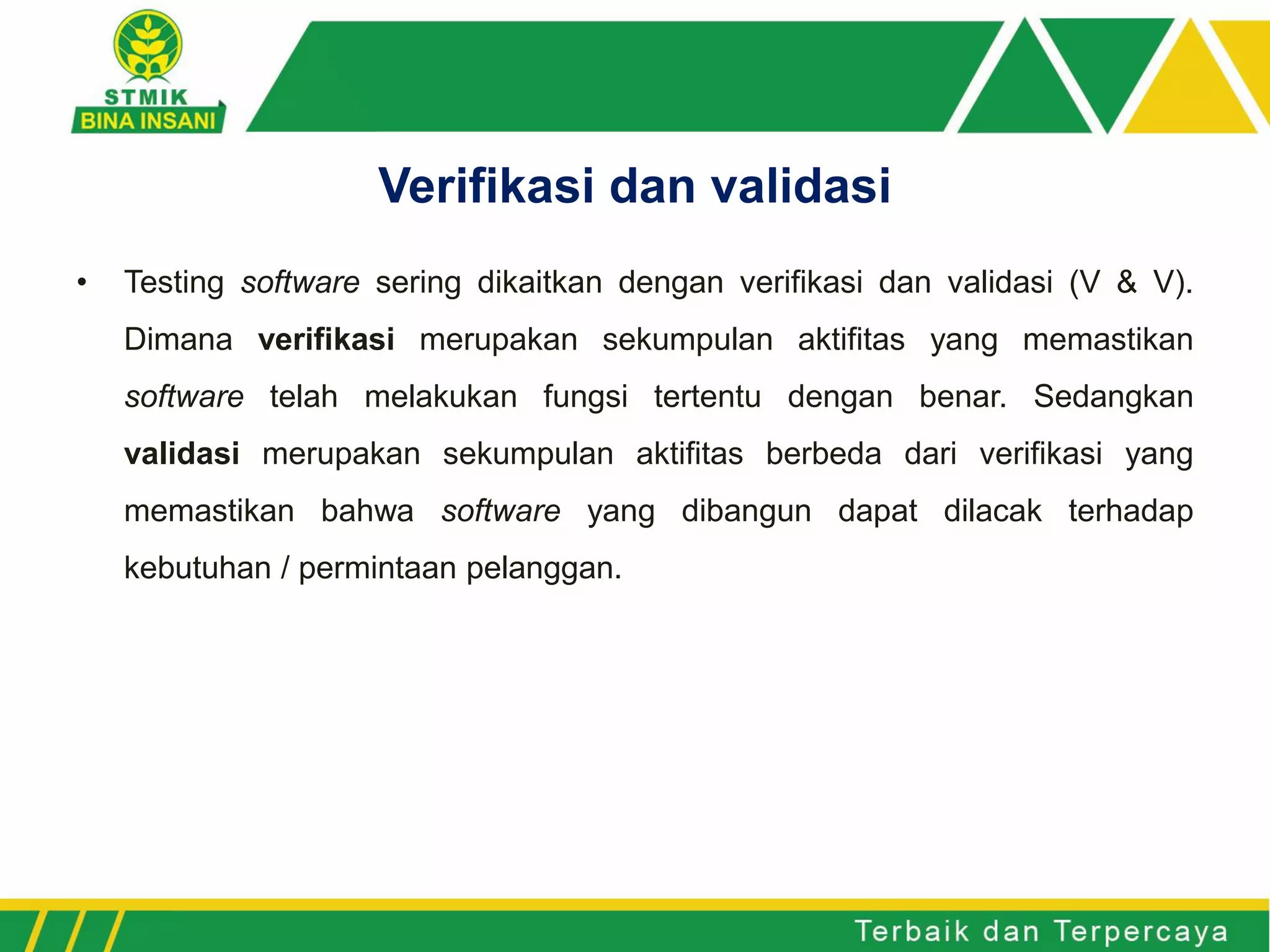 STMIK
BINA INSANI

Verifikasi dan validasi

• Testing software sering dikaitkan dengan verifikasi dan validasi (V & V). Dimana verifikasi merupakan sekumpulan aktifitas yang memastikan software telah melakukan fungsi tertentu dengan benar. Sedangkan validasi merupakan sekumpulan aktifitas berbeda dari verifikasi yang memastikan bahwa software yang dibangun dapat dilacak terhadap kebutuhan / permintaan pelanggan.

Terbaik dan Terpercaya